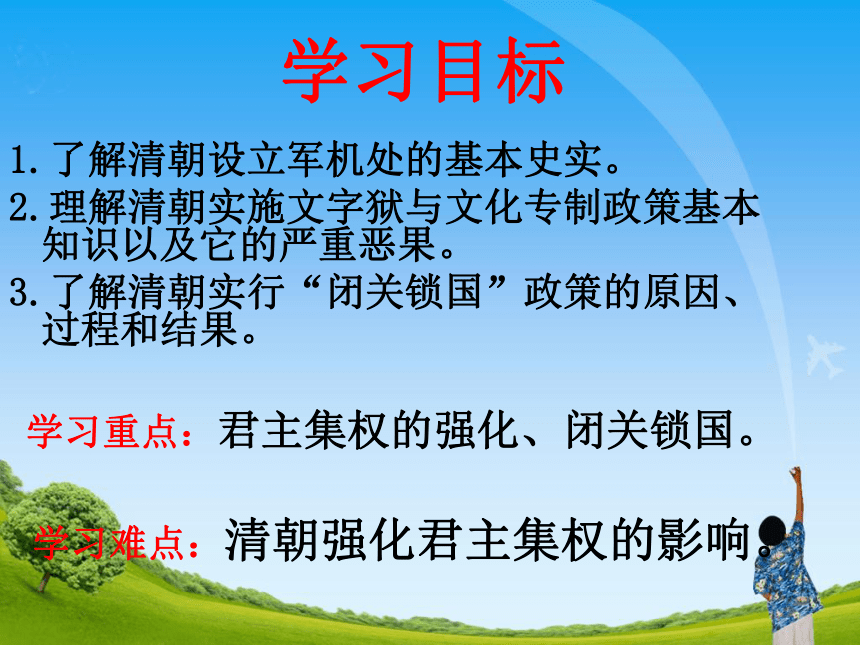 学习目标

1.了解清朝设立军机处的基本史实。

2.理解清朝实施文字狱与文化专制政策基本知识以及它的严重恶果。

3.了解清朝实行“闭关锁国”政策的原因、过程和结果。

学习重点：君主集权的强化、闭关锁国。

学习难点：清朝强化君主集权的影响。